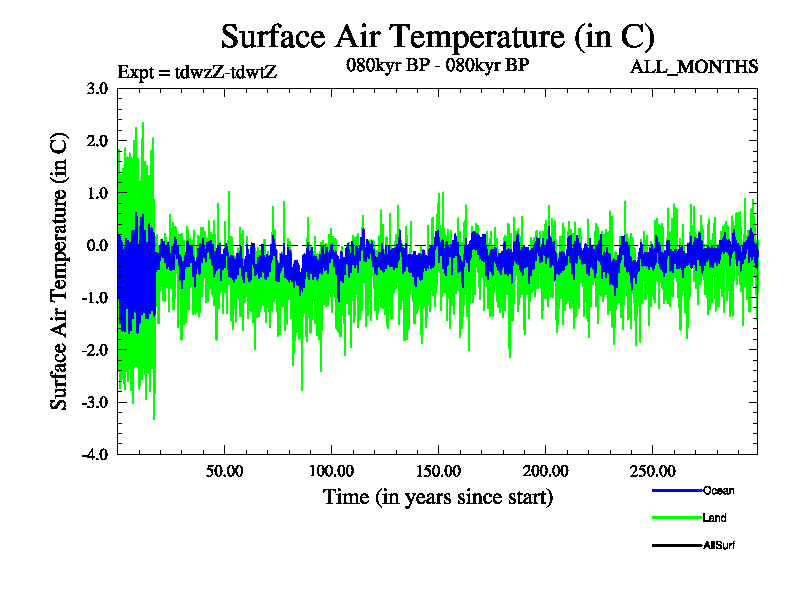 Surface Air Temperature (in C)

Expt = tdwzZ-tdwtZ

080kyr BP - 080kyr BP

ALL_MONTHS

Surface Air Temperature (in C)

3.0
2.0
1.0
0.0
-1.0
-2.0
-3.0
-4.0

50.00
100.00
150.00
200.00
250.00

Time (in years since start)

Ocean
Land
AllSurf